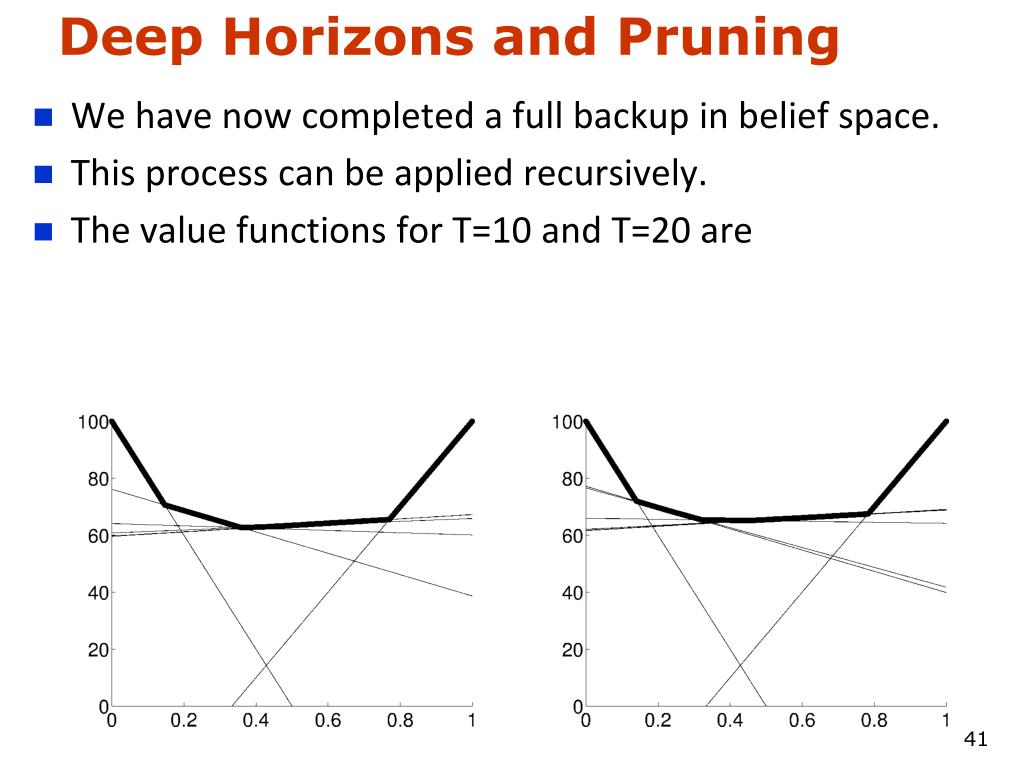 Deep Horizons and Pruning

We have now completed a full backup in belief space.

This process can be applied recursively.

The value functions for T=10 and T=20 are

100
80
60
40
20
0
0 0.2 0.4 0.6 0.8 1

100
80
60
40
20
0
0 0.2 0.4 0.6 0.8 1

41